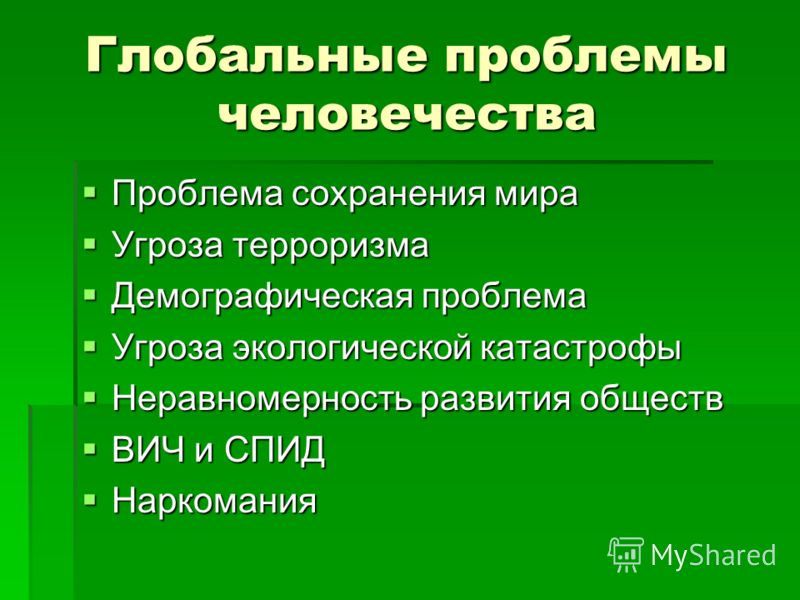 Глобальные проблемы человечества

- Проблема сохранения мира
- Угроза терроризма
- Демографическая проблема
- Угроза экологической катастрофы
- Неравномерность развития обществ
- ВИЧ и СПИД
- Наркомания

MyShared